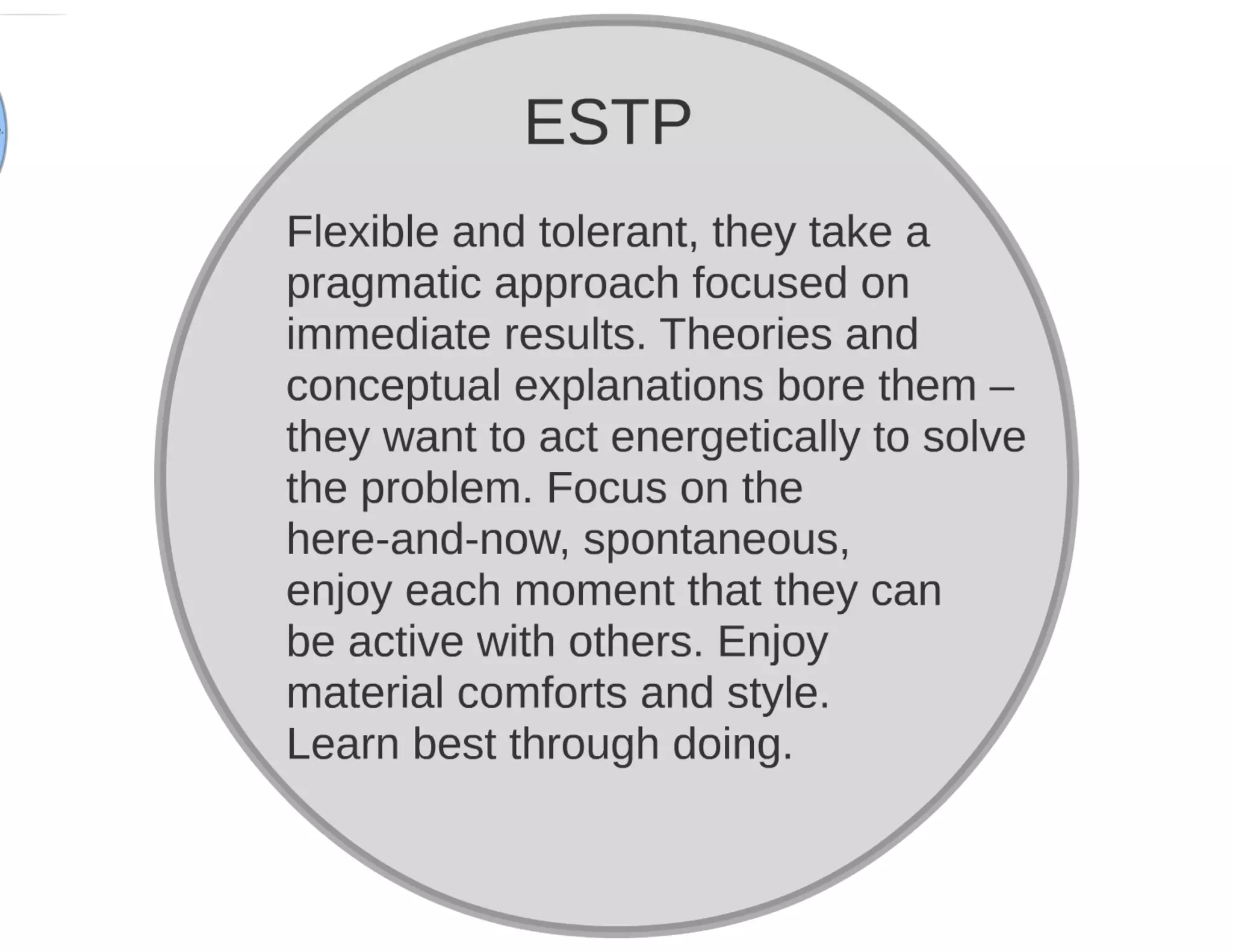 ESTP

Flexible and tolerant, they take a pragmatic approach focused on immediate results. Theories and conceptual explanations bore them – they want to act energetically to solve the problem. Focus on the here-and-now, spontaneous, enjoy each moment that they can be active with others. Enjoy material comforts and style. Learn best through doing.